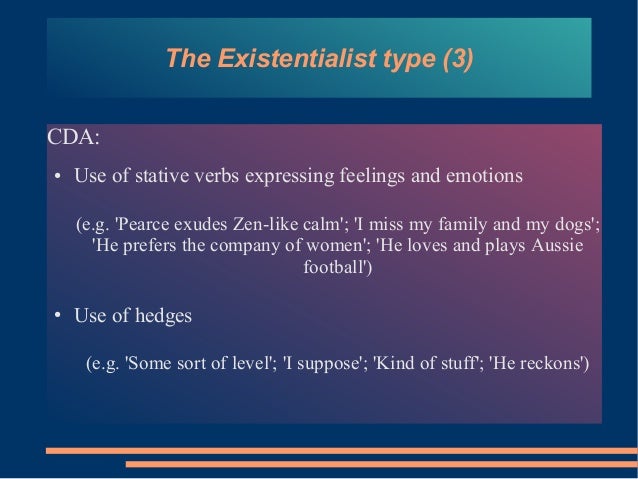 The Existentialist type (3)

CDA:

• Use of stative verbs expressing feelings and emotions

(e.g. 'Pearce exudes Zen-like calm'; 'I miss my family and my dogs'; 'He prefers the company of women'; 'He loves and plays Aussie football')

• Use of hedges

(e.g. 'Some sort of level'; 'I suppose'; 'Kind of stuff'; 'He reckons')